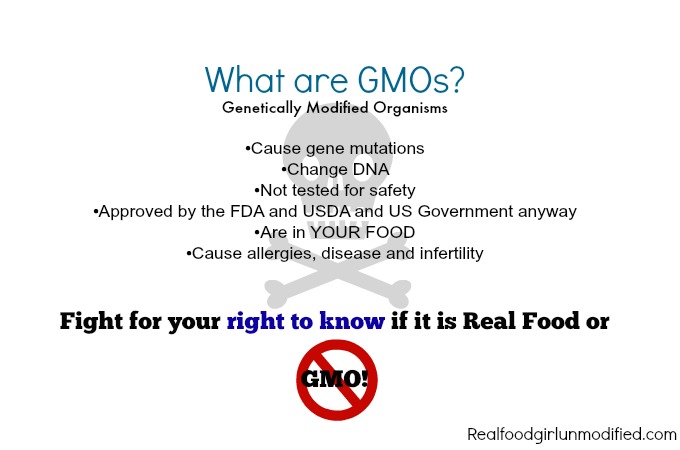 What are GMOs?
Genetically Modified Organisms

•Cause gene mutations
•Change DNA
•Not tested for safety
•Approved by the FDA and USDA and US Government anyway
•Are in YOUR FOOD
•Cause allergies, disease and infertility

Fight for your right to know if it is Real Food or

GMO!

Realfoodgirlunmodified.com